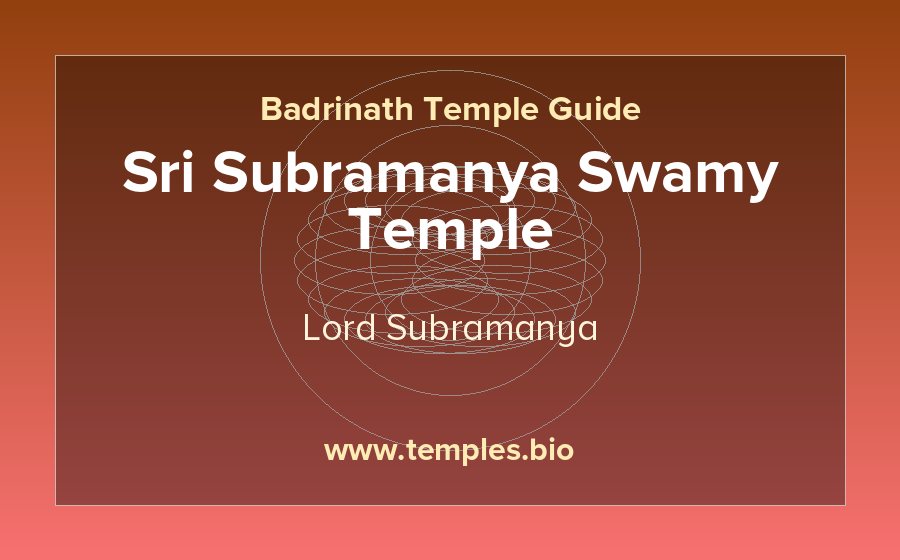 Badrinath Temple Guide

Sri Subramanya Swamy Temple

Lord Subramanya

www.temples.bio